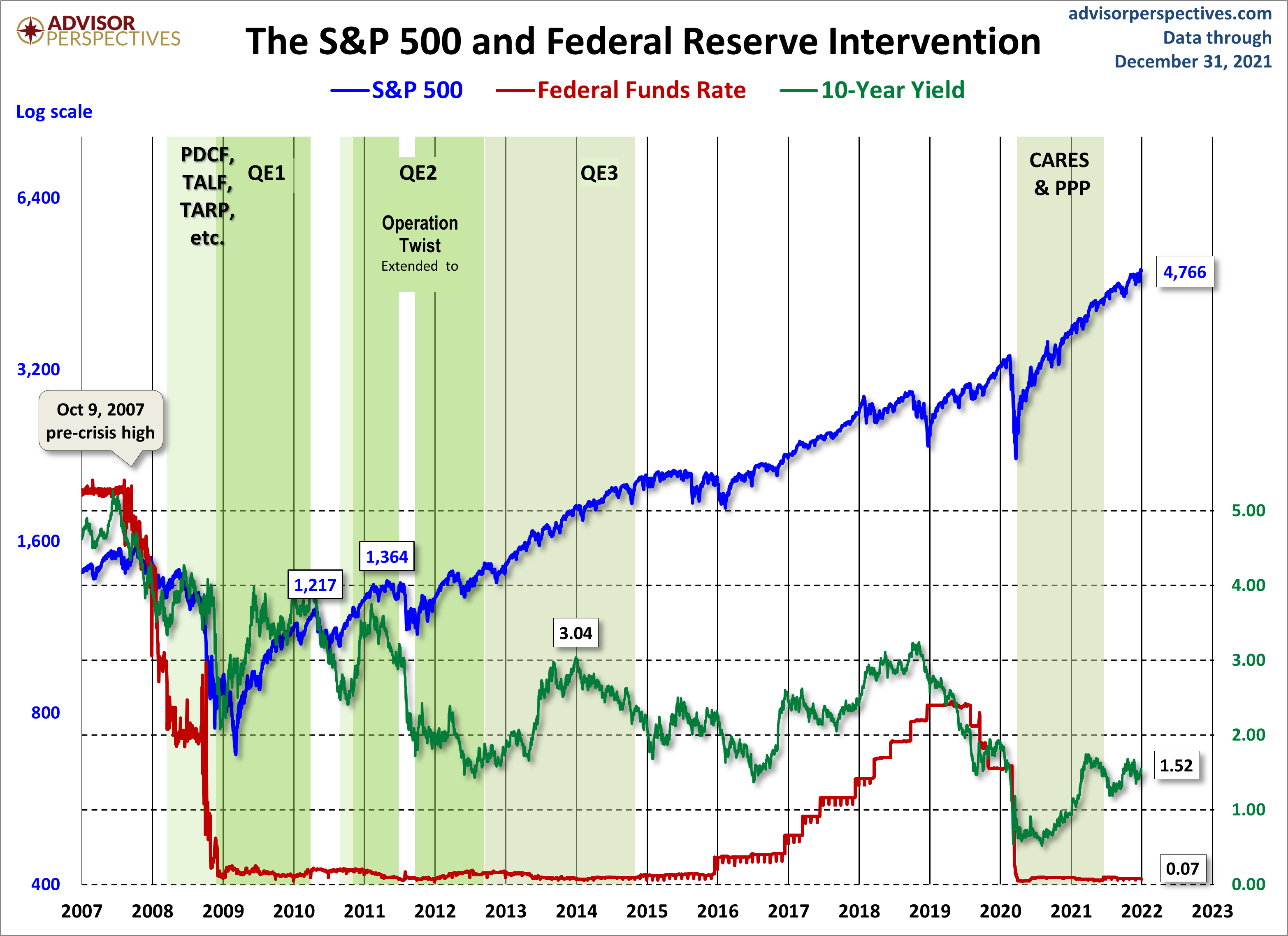 ADVISOR PERSPECTIVES

The S&P 500 and Federal Reserve Intervention

advisorperspectives.com
Data through
December 31, 2021

S&P 500 Federal Funds Rate 10-Year Yield

Log scale

PDCF, TALF, TARP, etc.

QE1

QE2

Operation Twist
Extended to

QE3

CARES & PPP

Oct 9, 2007
pre-crisis high

1,217

1,364

3.04

4,766

1.52

0.07

6,400
3,200
1,600
800
400

5.00
4.00
3.00
2.00
1.00
0.00

2007 2008 2009 2010 2011 2012 2013 2014 2015 2016 2017 2018 2019 2020 2021 2022 2023